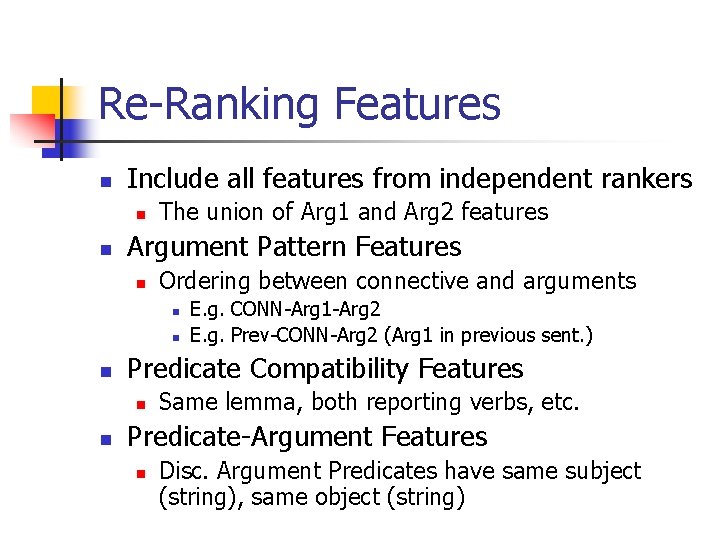 Re-Ranking Features

- Include all features from independent rankers
  - The union of Arg1 and Arg2 features
- Argument Pattern Features
  - Ordering between connective and arguments
    - E.g. CONN-Arg1-Arg2
    - E.g. Prev-CONN-Arg2 (Arg1 in previous sent.)
- Predicate Compatibility Features
  - Same lemma, both reporting verbs, etc.
- Predicate-Argument Features
  - Disc. Argument Predicates have same subject (string), same object (string)